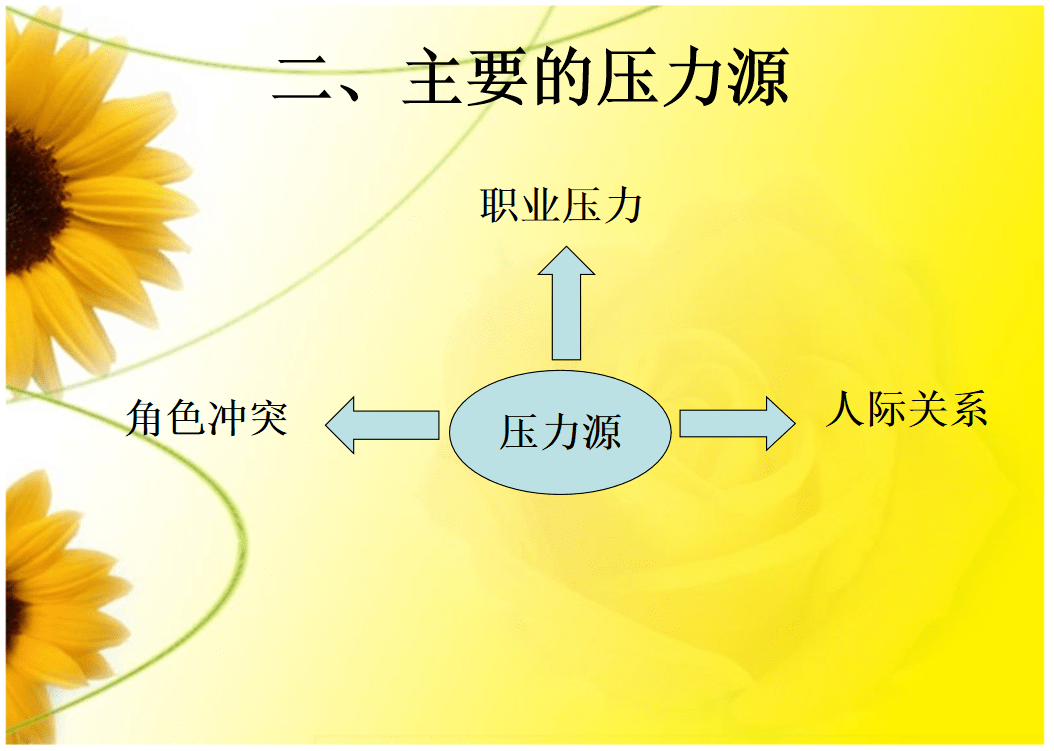 二、主要的压力源

职业压力

角色冲突

压力源

人际关系